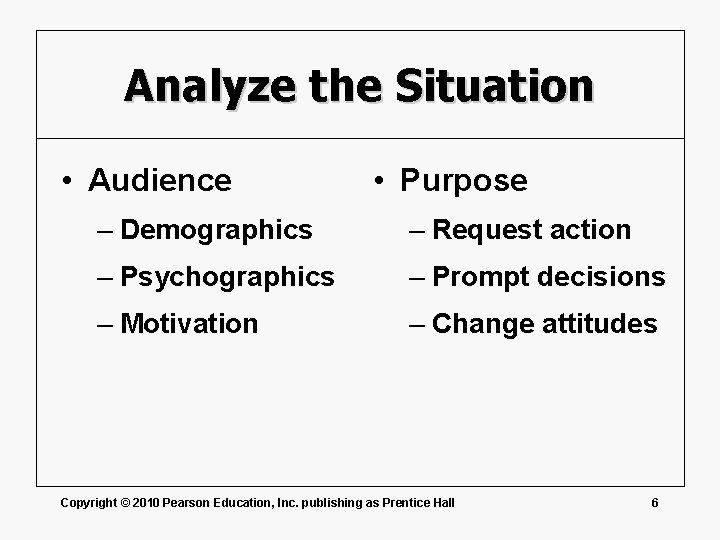 Analyze the Situation

• Audience
– Demographics
– Psychographics
– Motivation

• Purpose
– Request action
– Prompt decisions
– Change attitudes

Copyright © 2010 Pearson Education, Inc. publishing as Prentice Hall

6